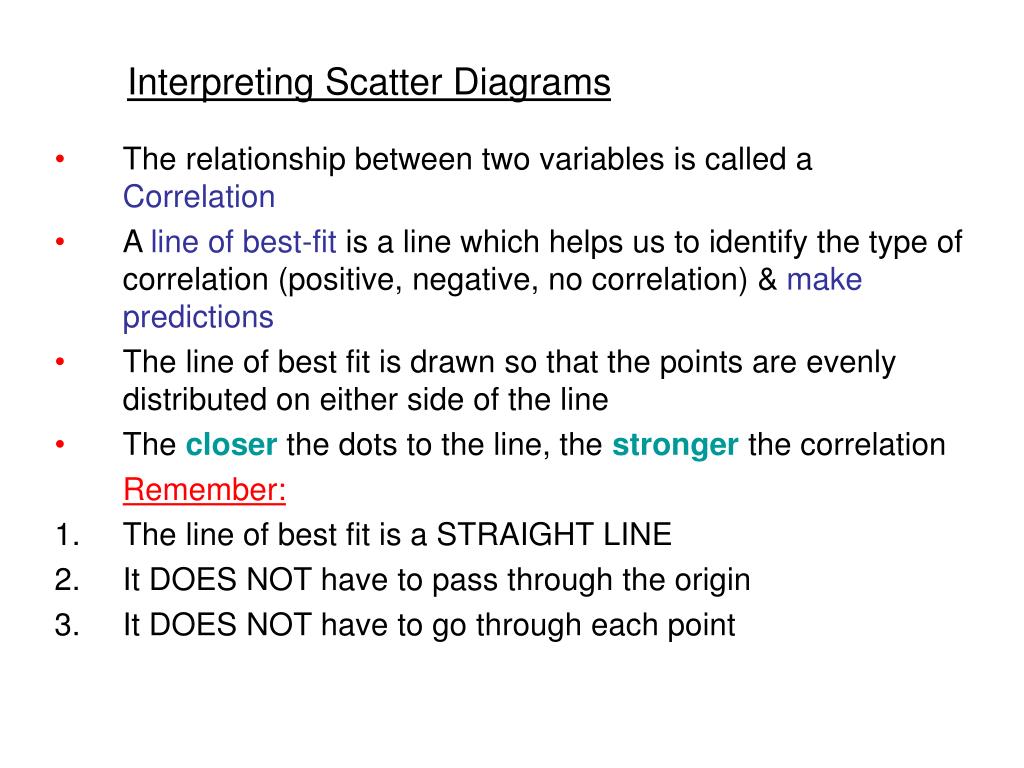 Interpreting Scatter Diagrams

• The relationship between two variables is called a Correlation

• A line of best-fit is a line which helps us to identify the type of correlation (positive, negative, no correlation) & make predictions

• The line of best fit is drawn so that the points are evenly distributed on either side of the line

• The closer the dots to the line, the stronger the correlation

Remember:

1. The line of best fit is a STRAIGHT LINE
2. It DOES NOT have to pass through the origin
3. It DOES NOT have to go through each point